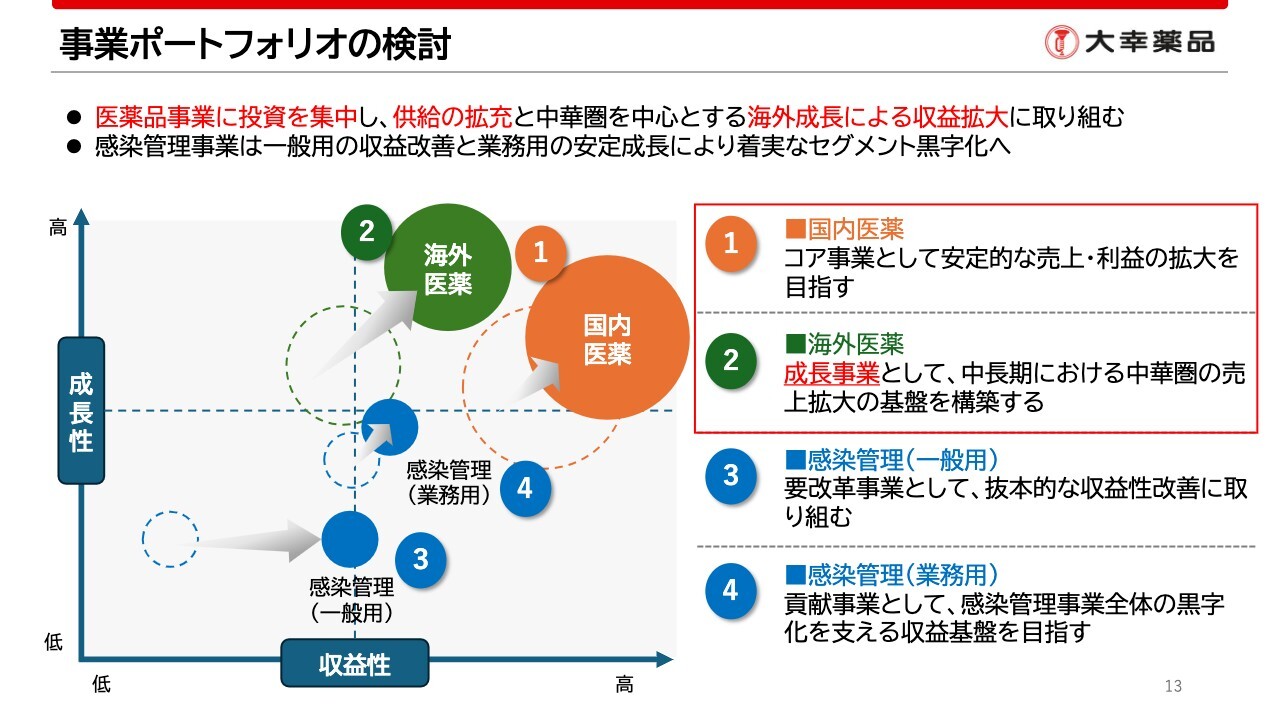 事業ポートフォリオの検討

大幸薬品

● 医薬品事業に投資を集中し、供給の拡充と中華圏を中心とする海外成長による収益拡大に取り組む
● 感染管理事業は一般用の収益改善と業務用の安定成長により着実なセグメント黒字化へ

高

成長性

低

低

収益性

高

2 海外医薬

1 国内医薬

感染管理（業務用） 4

感染管理（一般用） 3

1 ■国内医薬
コア事業として安定的な売上・利益の拡大を目指す

2 ■海外医薬
成長事業として、中長期における中華圏の売上拡大の基盤を構築する

3 ■感染管理（一般用）
要改革事業として、抜本的な収益性改善に取り組む

4 ■感染管理（業務用）
貢献事業として、感染管理事業全体の黒字化を支える収益基盤を目指す

13